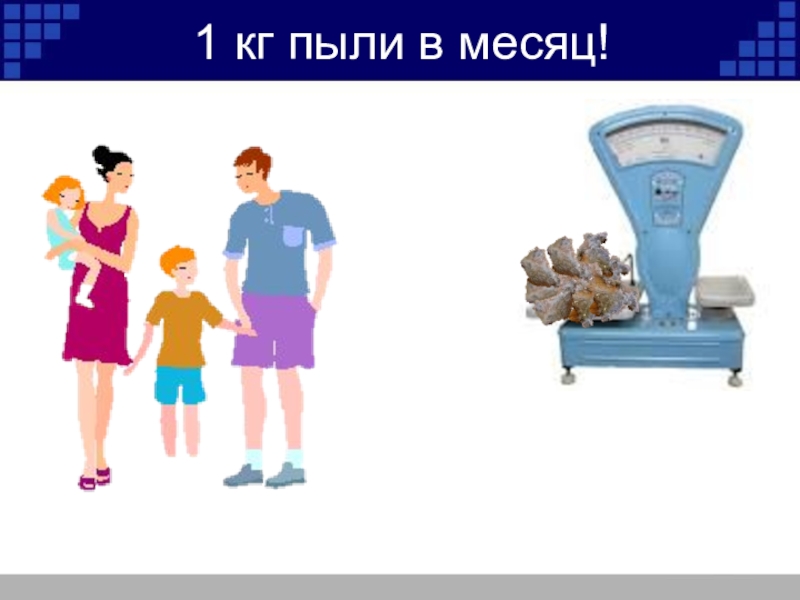 1 кг пыли в месяц!